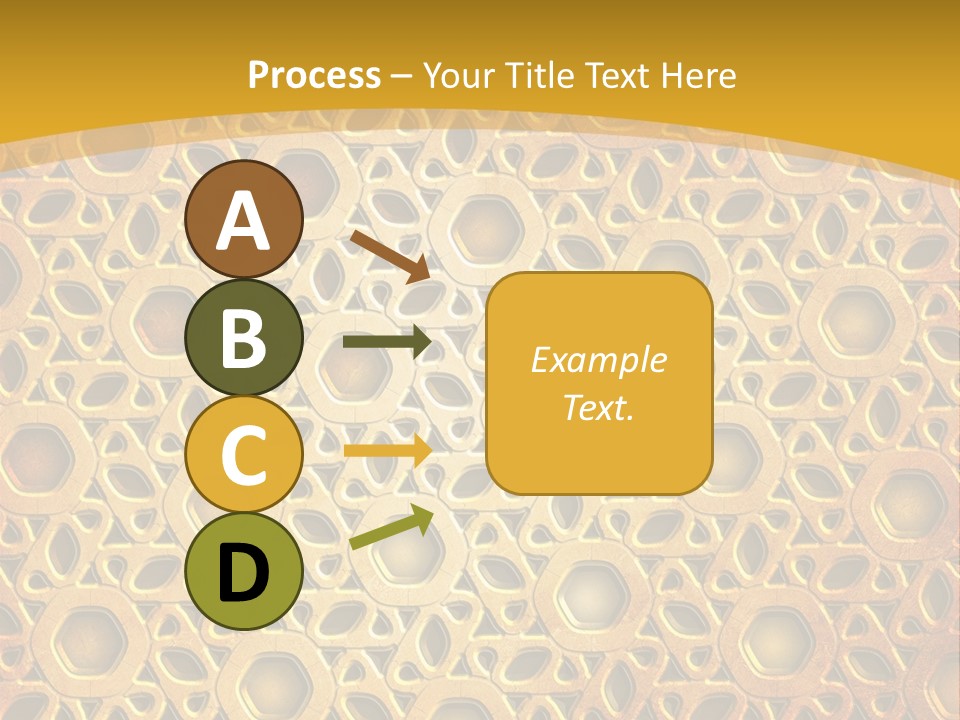 Process – Your Title Text Here

A

B

C

D

Example Text.